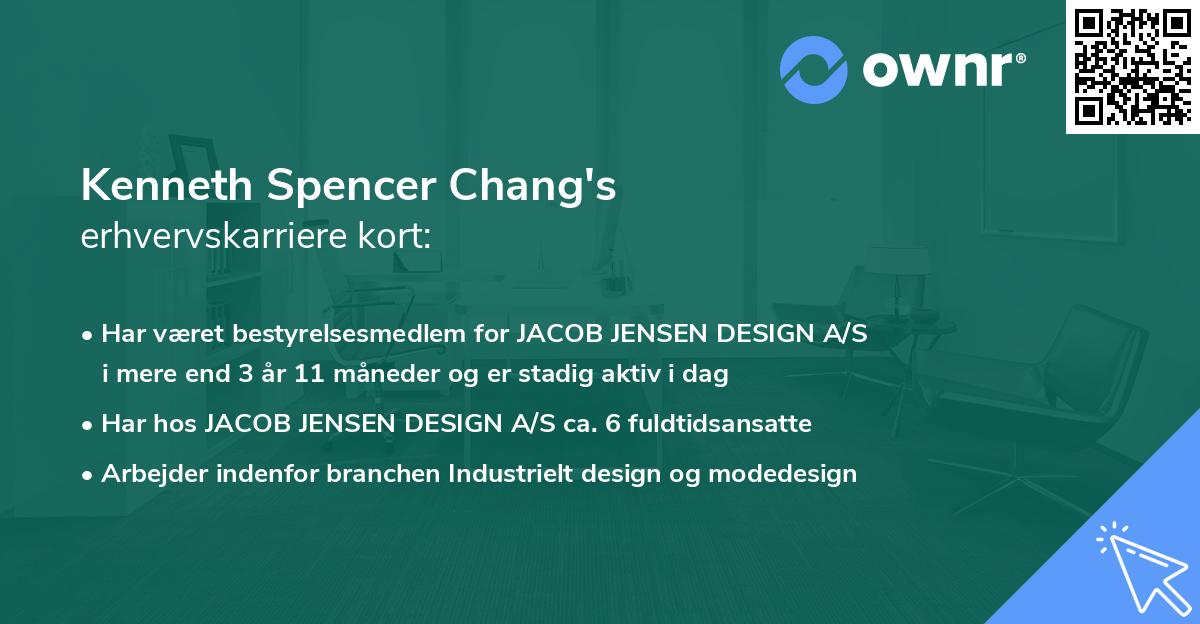 ownr®

Kenneth Spencer Chang's
erhvervskarriere kort:

• Har været bestyrelsesmedlem for JACOB JENSEN DESIGN A/S i mere end 3 år 11 måneder og er stadig aktiv i dag
• Har hos JACOB JENSEN DESIGN A/S ca. 6 fuldtidsansatte
• Arbejder indenfor branchen Industrielt design og modedesign